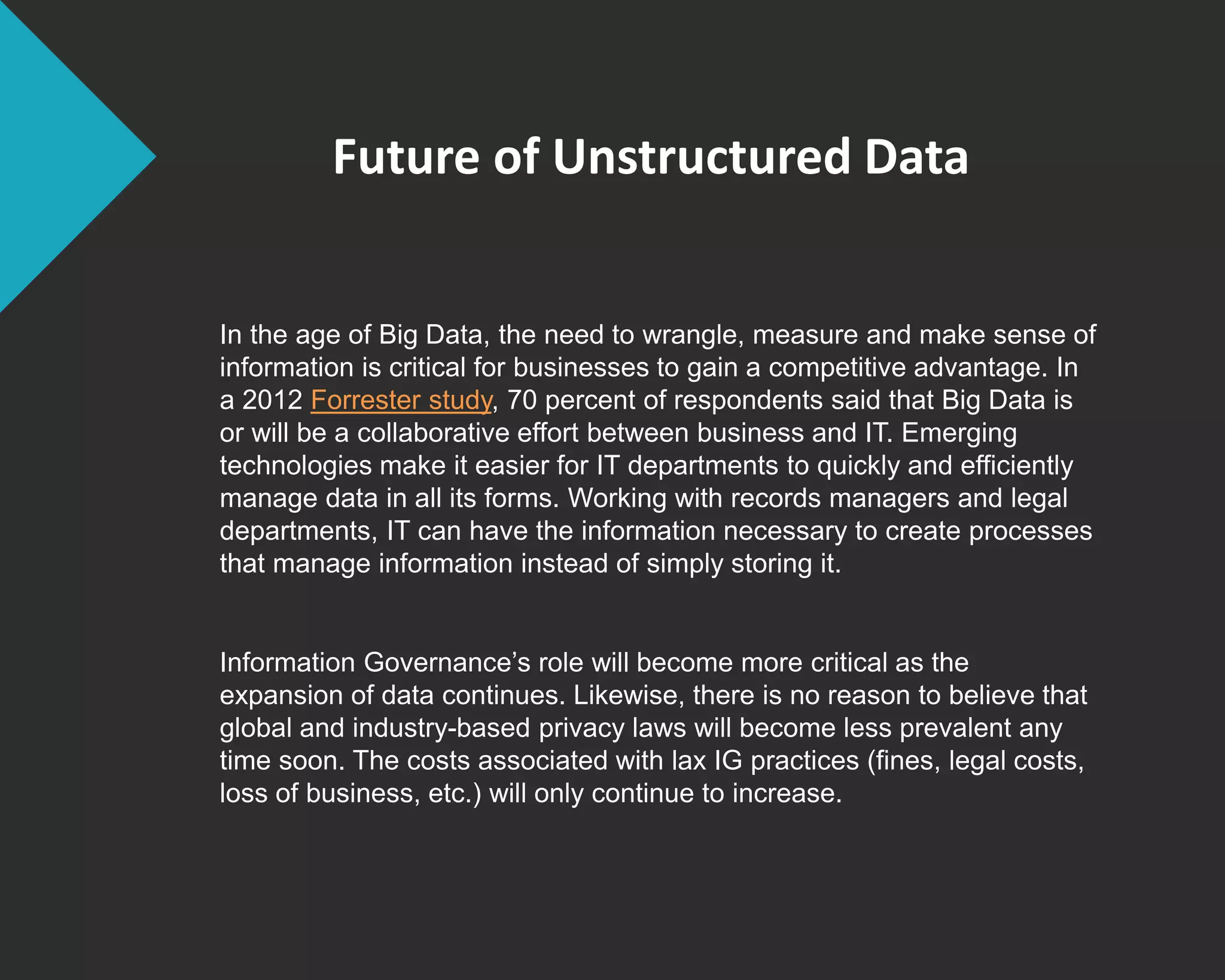 Future of Unstructured Data

In the age of Big Data, the need to wrangle, measure and make sense of information is critical for businesses to gain a competitive advantage. In a 2012 Forrester study, 70 percent of respondents said that Big Data is or will be a collaborative effort between business and IT. Emerging technologies make it easier for IT departments to quickly and efficiently manage data in all its forms. Working with records managers and legal departments, IT can have the information necessary to create processes that manage information instead of simply storing it.

Information Governance’s role will become more critical as the expansion of data continues. Likewise, there is no reason to believe that global and industry-based privacy laws will become less prevalent any time soon. The costs associated with lax IG practices (fines, legal costs, loss of business, etc.) will only continue to increase.